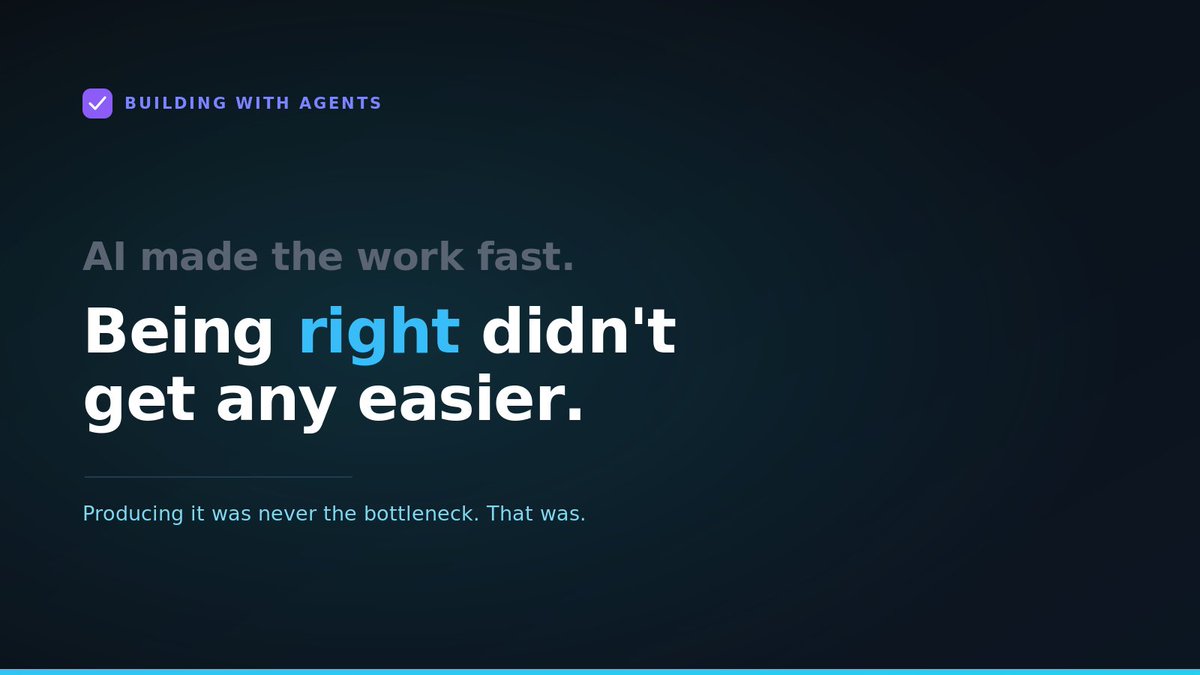 BUILDING WITH AGENTS

AI made the work fast.

Being right didn't get any easier.

Producing it was never the bottleneck. That was.